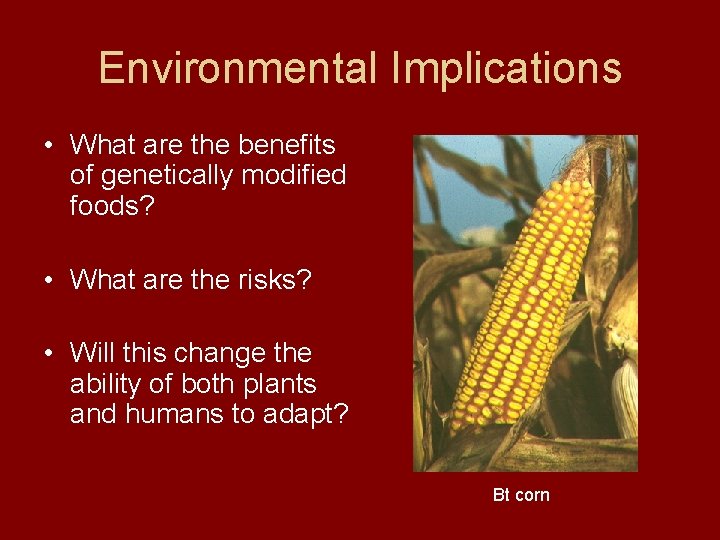 Environmental Implications

• What are the benefits of genetically modified foods?

• What are the risks?

• Will this change the ability of both plants and humans to adapt?

Bt corn